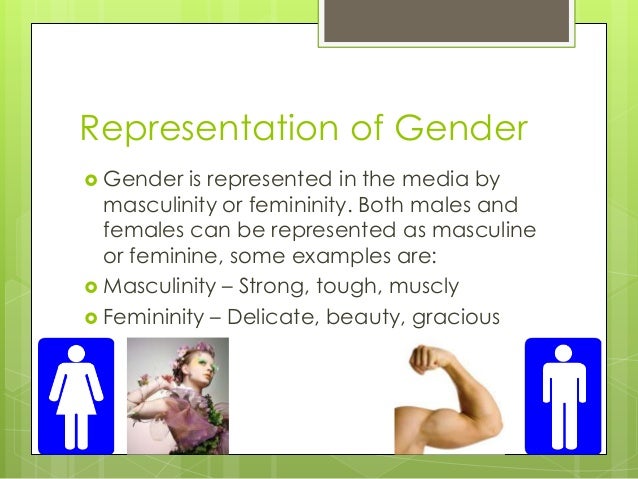 Representation of Gender

Gender is represented in the media by masculinity or femininity. Both males and females can be represented as masculine or feminine, some examples are:

Masculinity – Strong, tough, muscly

Femininity – Delicate, beauty, gracious